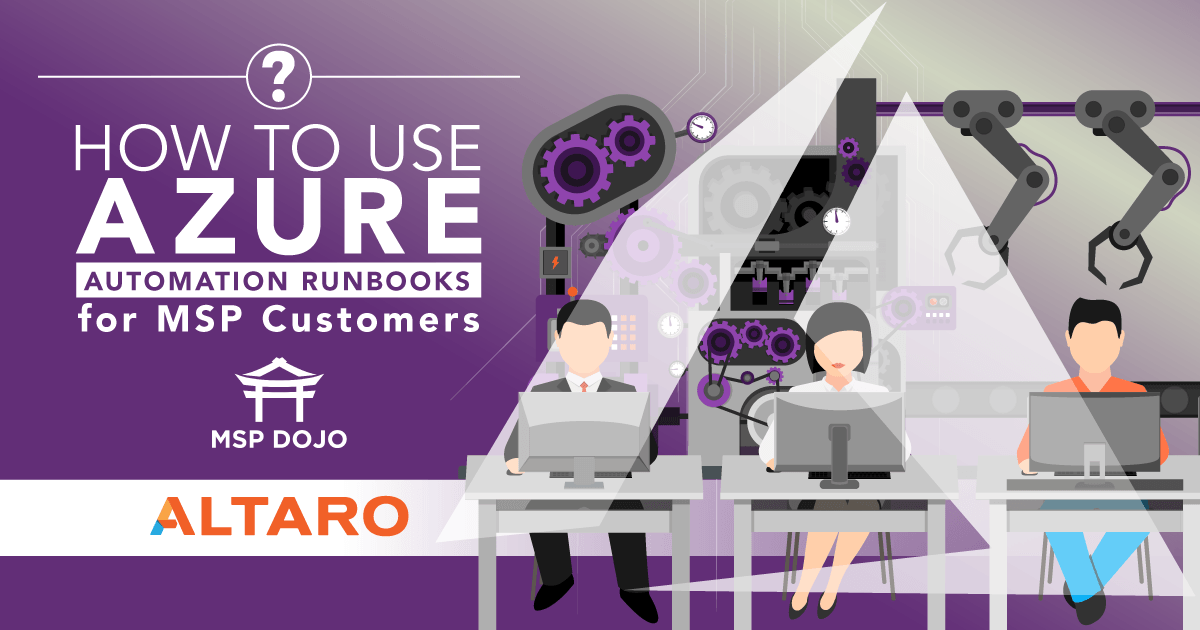 ?

HOW TO USE
AZURE
AUTOMATION RUNBOOKS
for MSP Customers

MSP DOJO

ALTARO